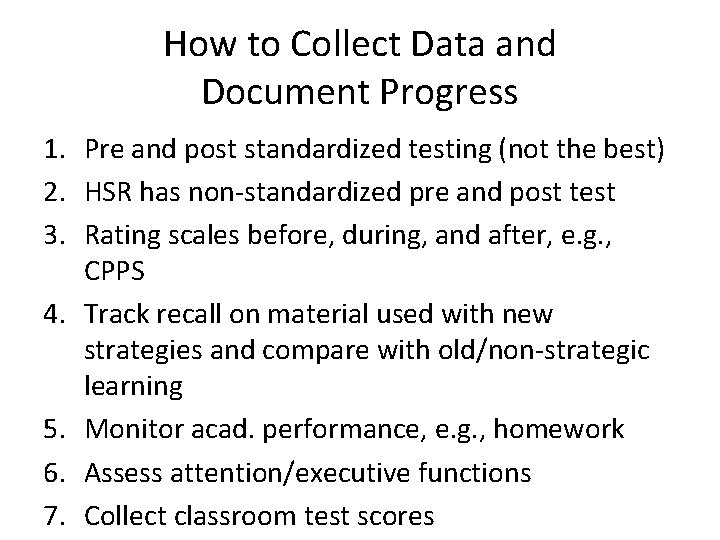 How to Collect Data and Document Progress

1. Pre and post standardized testing (not the best)
2. HSR has non-standardized pre and post test
3. Rating scales before, during, and after, e.g., CPPS
4. Track recall on material used with new strategies and compare with old/non-strategic learning
5. Monitor acad. performance, e.g., homework
6. Assess attention/executive functions
7. Collect classroom test scores